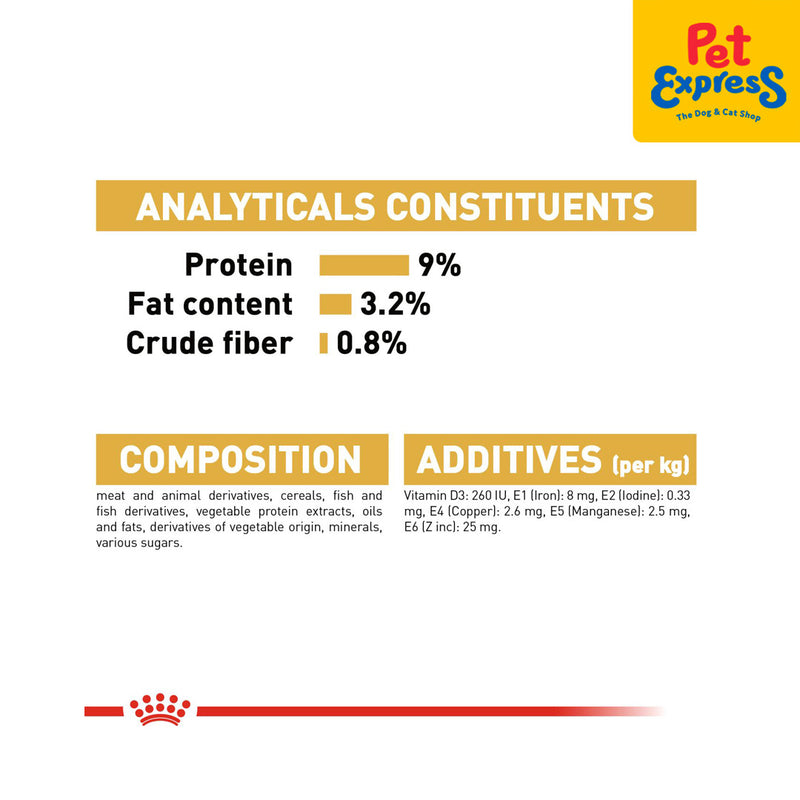 Pet Express
The Dog & Cat Shop

ANALYTICALS CONSTITUENTS

Protein 9%
Fat content 3.2%
Crude fiber 0.8%

COMPOSITION

meat and animal derivatives, cereals, fish and fish derivatives, vegetable protein extracts, oils and fats, derivatives of vegetable origin, minerals, various sugars.

ADDITIVES (per kg)

Vitamin D3: 260 IU, E1 (Iron): 8 mg, E2 (Iodine): 0.33 mg, E4 (Copper): 2.6 mg, E5 (Manganese): 2.5 mg, E6 (Z inc): 25 mg.